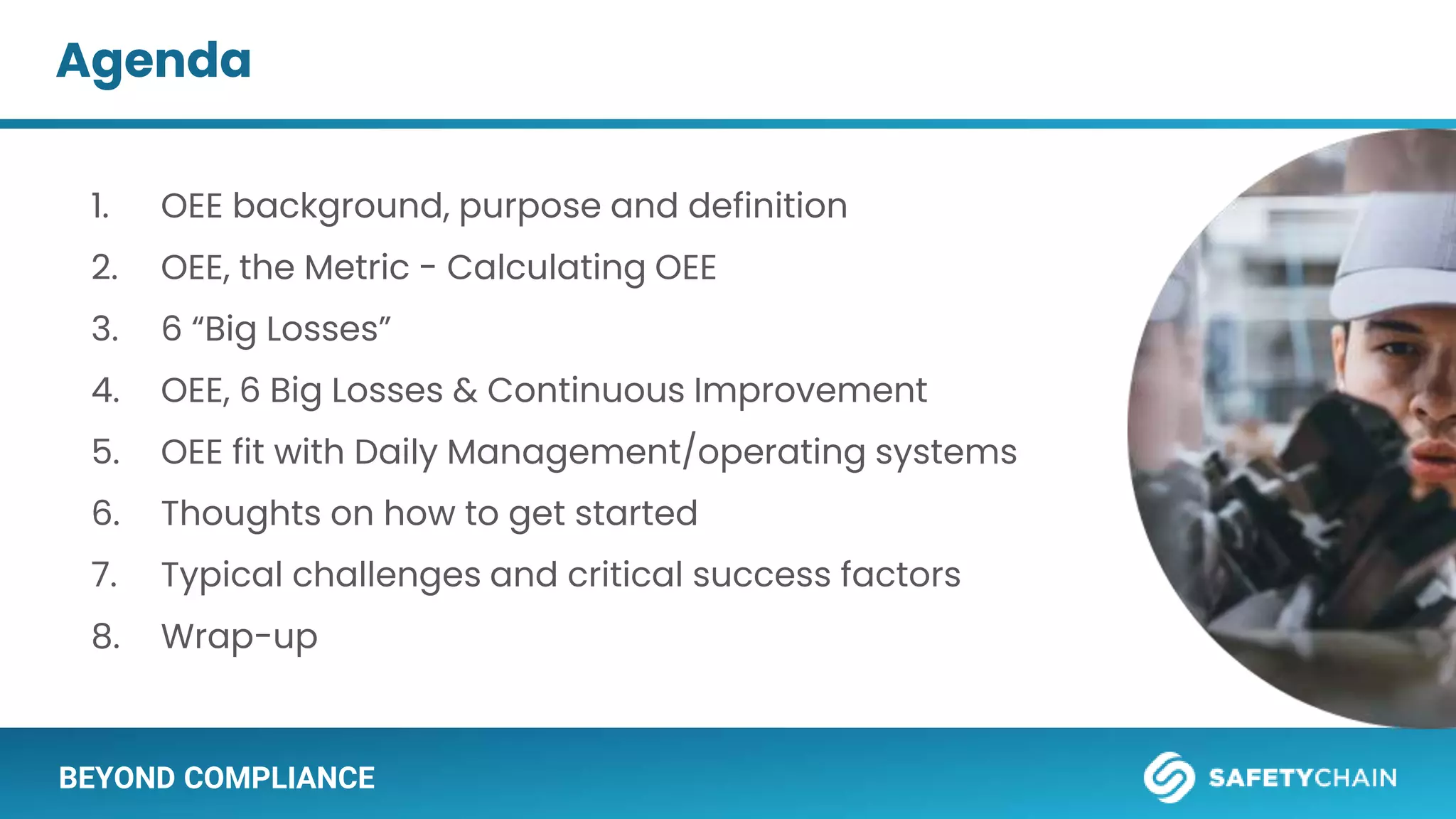 Agenda

1. OEE background, purpose and definition
2. OEE, the Metric - Calculating OEE
3. 6 “Big Losses”
4. OEE, 6 Big Losses & Continuous Improvement
5. OEE fit with Daily Management/operating systems
6. Thoughts on how to get started
7. Typical challenges and critical success factors
8. Wrap-up

BEYOND COMPLIANCE

SAFETYCHAIN